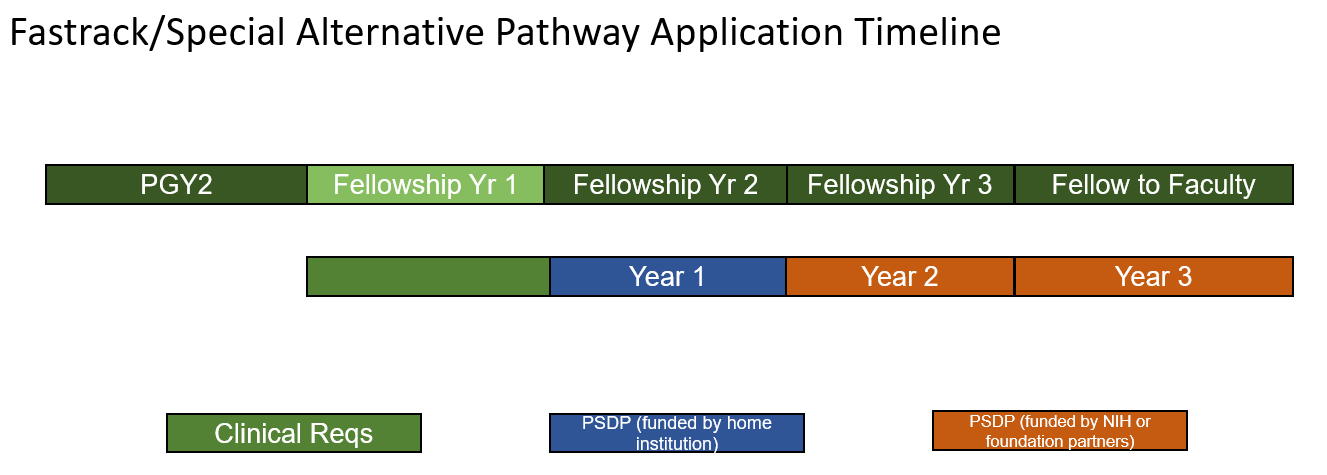 Fastrack/Special Alternative Pathway Application Timeline

PGY2

Fellowship Yr 1

Fellowship Yr 2

Fellowship Yr 3

Fellow to Faculty

Year 1

Year 2

Year 3

Clinical Reqs

PSDP (funded by home institution)

PSDP (funded by NIH or foundation partners)